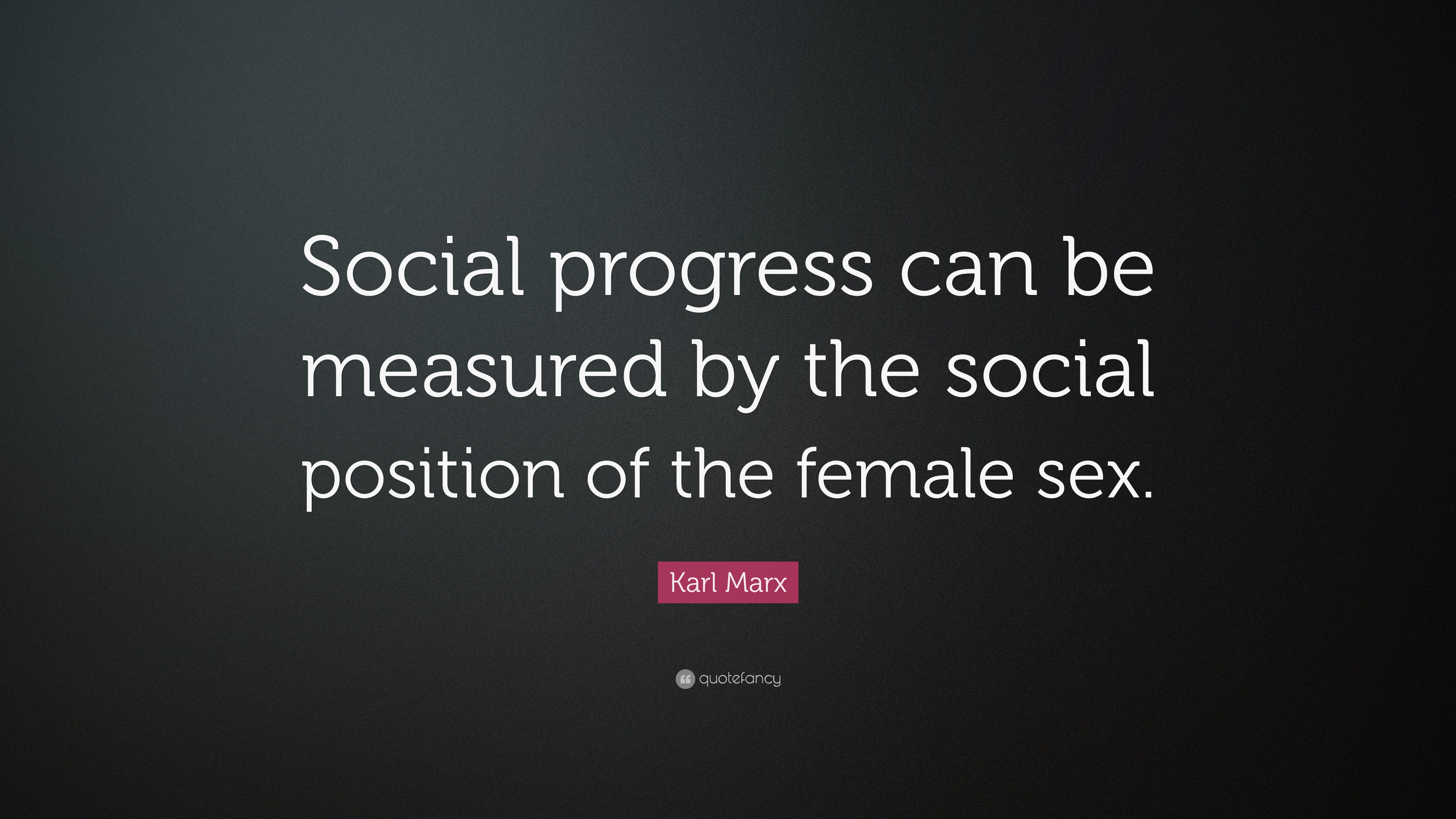 Social progress can be measured by the social position of the female sex.

Karl Marx

quotefancy